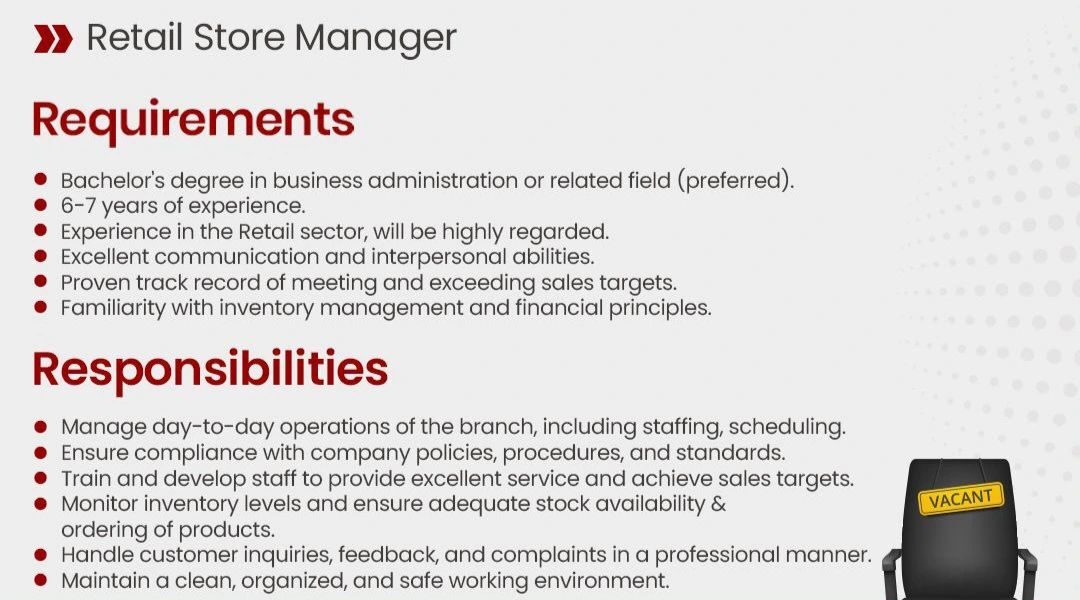 Retail Store Manager

Requirements

- Bachelor's degree in business administration or related field (preferred).
- 6-7 years of experience.
- Experience in the Retail sector, will be highly regarded.
- Excellent communication and interpersonal abilities.
- Proven track record of meeting and exceeding sales targets.
- Familiarity with inventory management and financial principles.

Responsibilities

- Manage day-to-day operations of the branch, including staffing, scheduling.
- Ensure compliance with company policies, procedures, and standards.
- Train and develop staff to provide excellent service and achieve sales targets.
- Monitor inventory levels and ensure adequate stock availability & ordering of products.
- Handle customer inquiries, feedback, and complaints in a professional manner.
- Maintain a clean, organized, and safe working environment.

VACANT